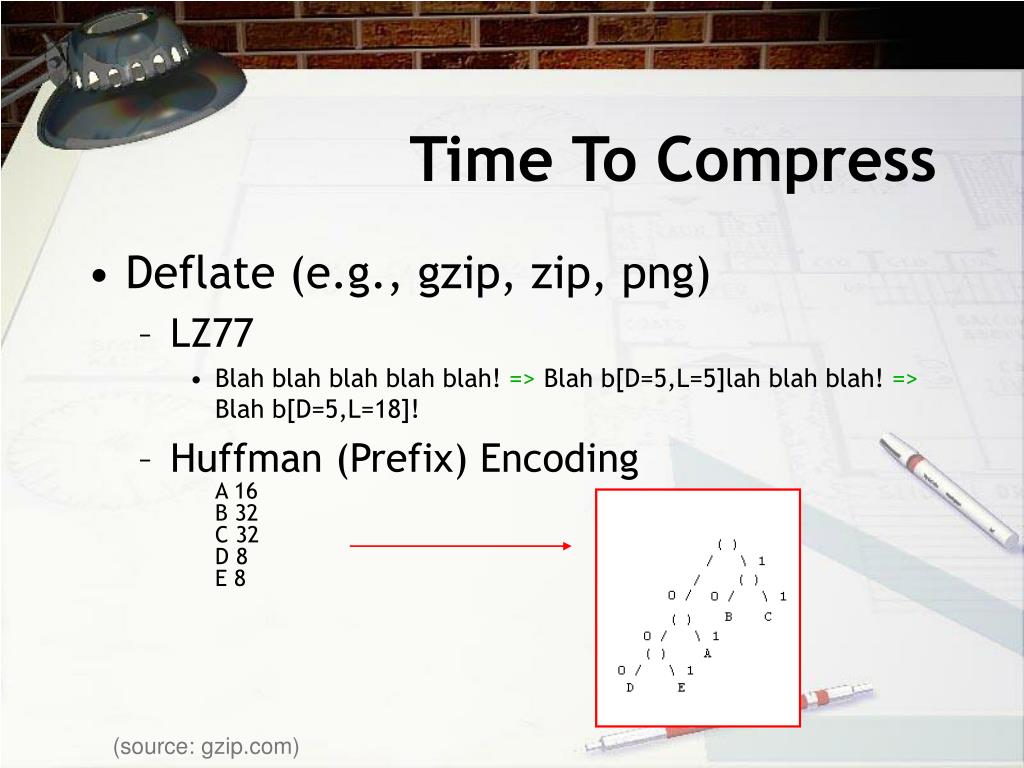 Time To Compress

• Deflate (e.g., gzip, zip, png)

– LZ77

• Blah blah blah blah blah! => Blah b[D=5,L=5]lah blah blah! => Blah b[D=5,L=18]!

– Huffman (Prefix) Encoding

A 16
B 32
C 32
D 8
E 8

( )
/ \ 1
/ ( )
0 / 0 / \ 1
( ) B C
0 / \ 1
( ) A
0 / \ 1
D E

(source: gzip.com)